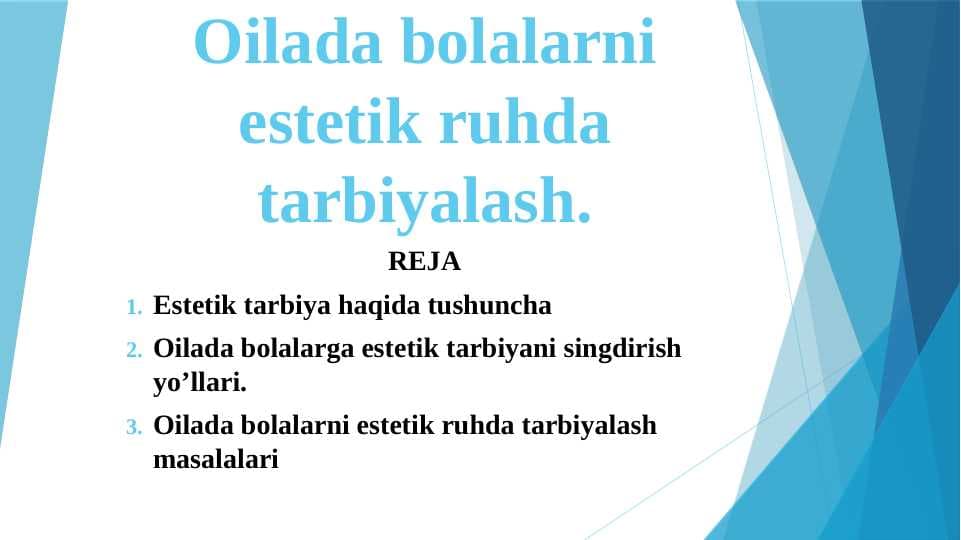 Oilada bolalarni estetik ruhda tarbiyalash.

REJA

1. Estetik tarbiya haqida tushuncha
2. Oilada bolalarga estetik tarbiyani singdirish yo’llari.
3. Oilada bolalarni estetik ruhda tarbiyalash masalalari